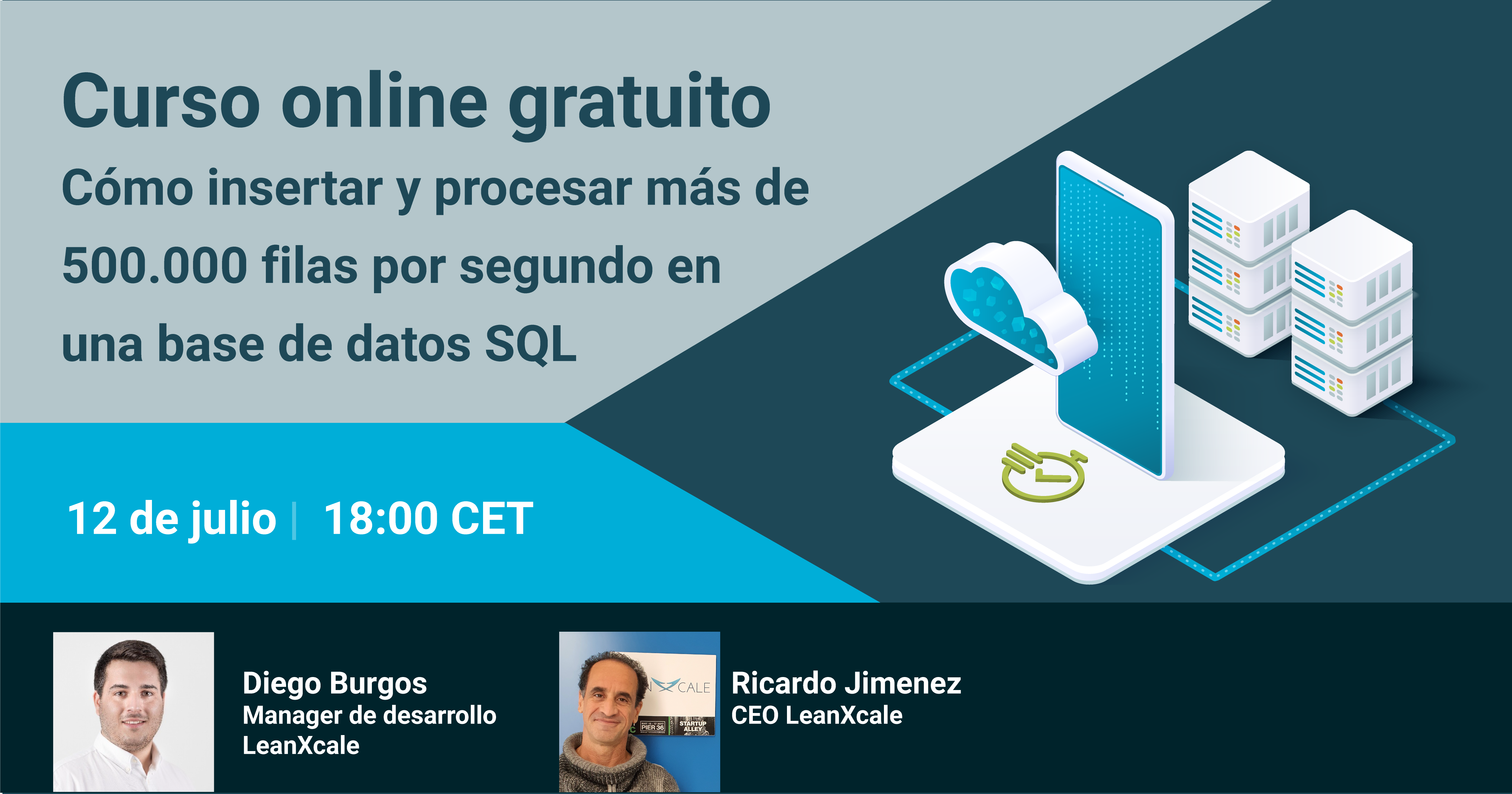 Curso online gratuito

Cómo insertar y procesar más de 500.000 filas por segundo en una base de datos SQL

12 de julio | 18:00 CET

Diego Burgos
Manager de desarrollo
LeanXcale

CALE
PIER 36
STARTUP ALLEY

Ricardo Jimenez
CEO LeanXcale